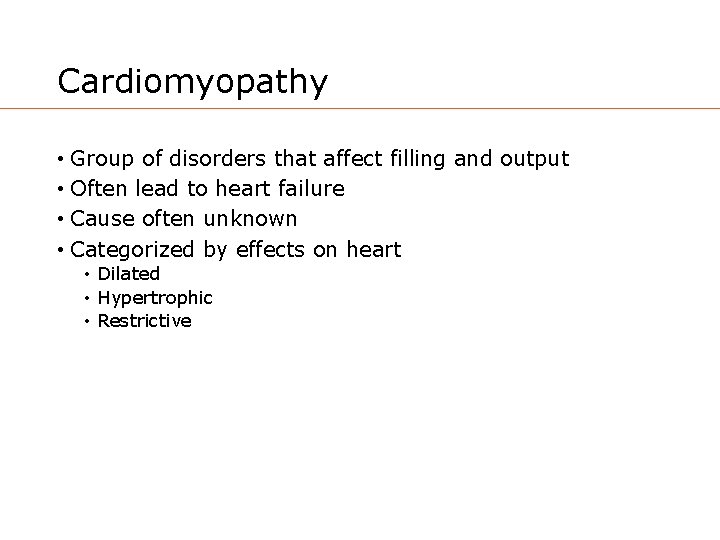 Cardiomyopathy

• Group of disorders that affect filling and output
• Often lead to heart failure
• Cause often unknown
• Categorized by effects on heart
  • Dilated
  • Hypertrophic
  • Restrictive